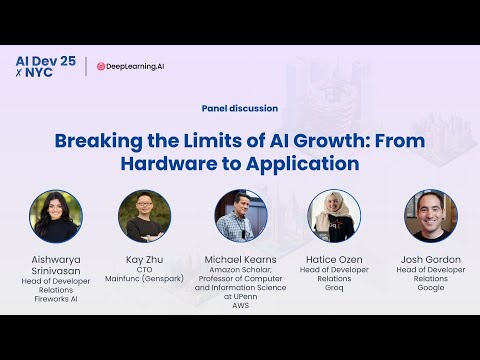 AI Dev 25 x NYC

DeepLearning.AI

Panel discussion

Breaking the Limits of AI Growth: From Hardware to Application

Aishwarya Srinivasan
Head of Developer Relations
Fireworks AI

Kay Zhu
CTO
Mainfunc (Genspark)

Michael Kearns
Amazon Scholar; Professor of Computer and Information Science at UPenn
AWS

Hatice Ozen
Head of Developer Relations
Groq

Josh Gordon
Head of Developer Relations
Google